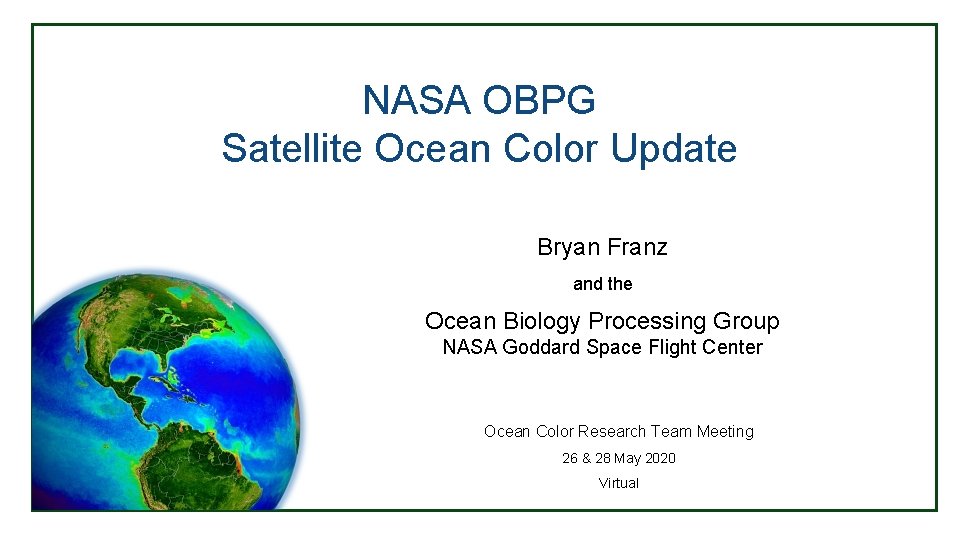 NASA OBPG
Satellite Ocean Color Update

Bryan Franz

and the

Ocean Biology Processing Group
NASA Goddard Space Flight Center

Ocean Color Research Team Meeting

26 & 28 May 2020

Virtual